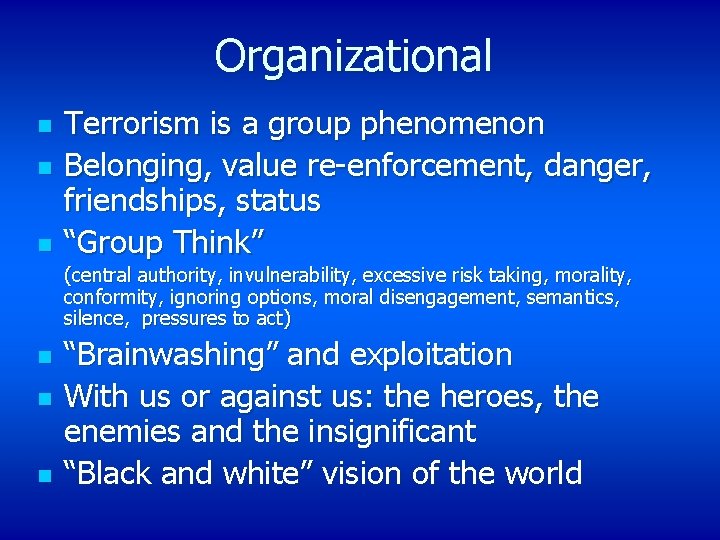 Organizational

- Terrorism is a group phenomenon
- Belonging, value re-enforcement, danger, friendships, status
- “Group Think”

(central authority, invulnerability, excessive risk taking, morality, conformity, ignoring options, moral disengagement, semantics, silence, pressures to act)

- “Brainwashing” and exploitation
- With us or against us: the heroes, the enemies and the insignificant
- “Black and white” vision of the world